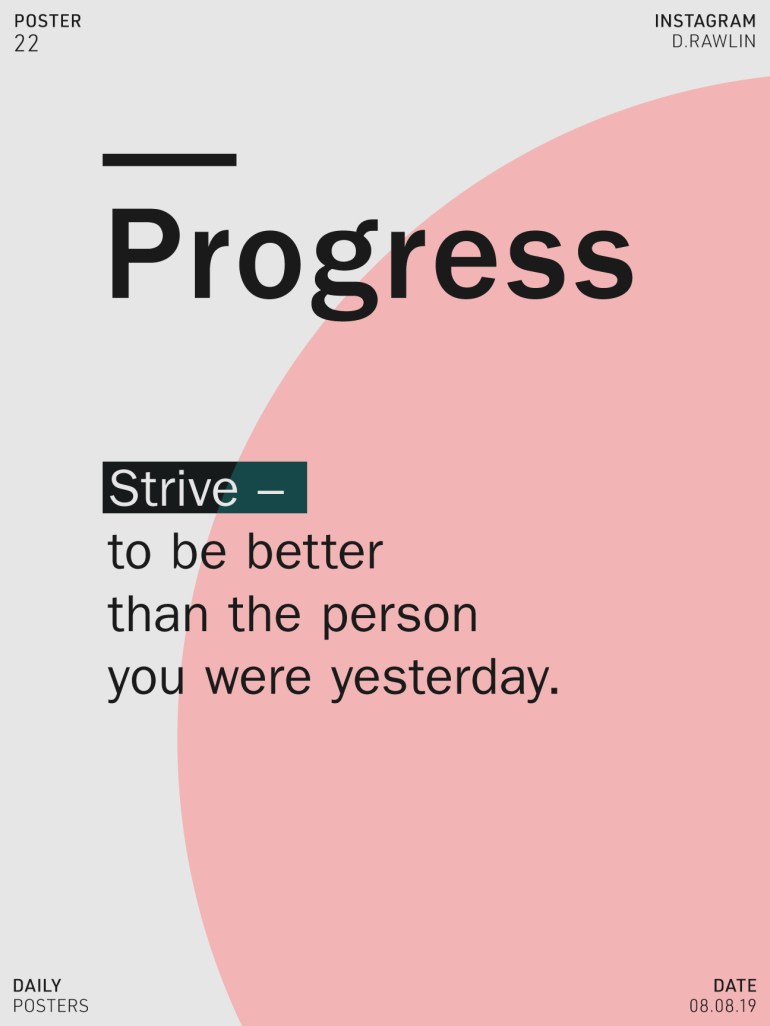 POSTER
22

INSTAGRAM
D.RAWLIN

Progress

Strive –
to be better than the person you were yesterday.

DAILY
POSTERS

DATE
08.08.19